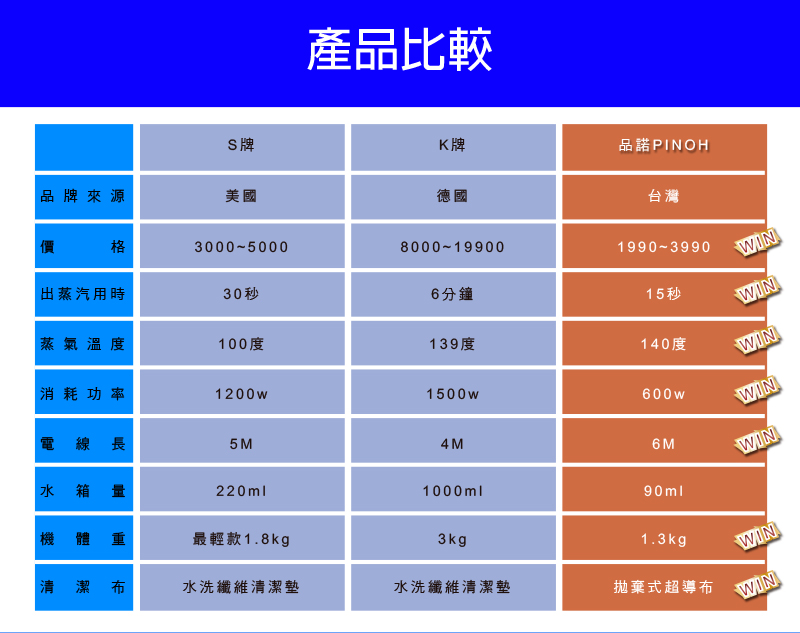 產品比較

| | S牌 | K牌 | 品諾PINOH |
|---|---|---|---|
| 品牌來源 | 美國 | 德國 | 台灣 |
| 價格 | 3000~5000 | 8000~19900 | 1990~3990 WIN |
| 出蒸汽用時 | 30秒 | 6分鐘 | 15秒 WIN |
| 蒸氣溫度 | 100度 | 139度 | 140度 WIN |
| 消耗功率 | 1200w | 1500w | 600w WIN |
| 電線長 | 5M | 4M | 6M WIN |
| 水箱量 | 220ml | 1000ml | 90ml |
| 機體重 | 最輕款1.8kg | 3kg | 1.3kg WIN |
| 清潔布 | 水洗纖維清潔墊 | 水洗纖維清潔墊 | 拋棄式超導布 WIN |